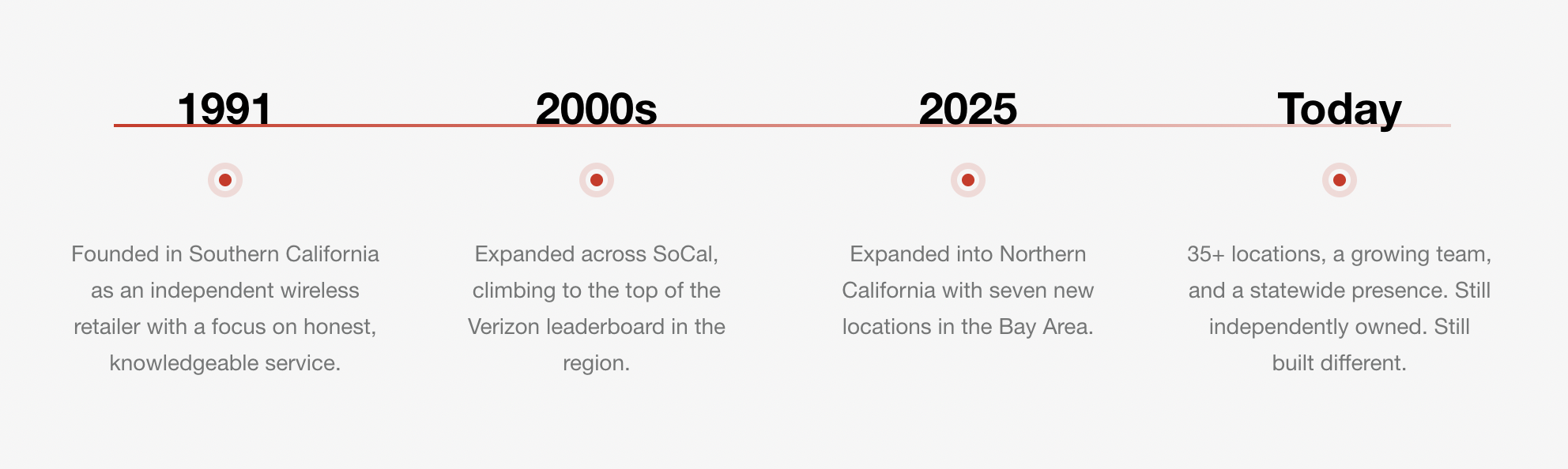 1991

Founded in Southern California as an independent wireless retailer with a focus on honest, knowledgeable service.

2000s

Expanded across SoCal, climbing to the top of the Verizon leaderboard in the region.

2025

Expanded into Northern California with seven new locations in the Bay Area.

Today

35+ locations, a growing team, and a statewide presence. Still independently owned. Still built different.